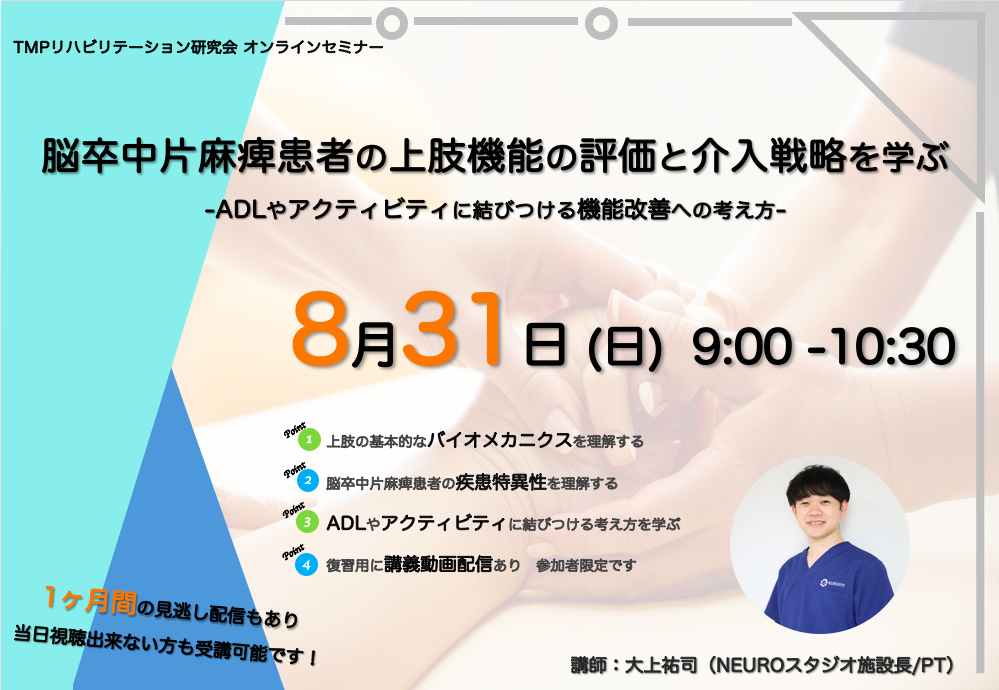 TMPリハビリテーション研究会 オンラインセミナー

脳卒中片麻痺患者の上肢機能の評価と介入戦略を学ぶ

-ADLやアクティビティに結びつける機能改善への考え方-

8月31日 (日) 9:00 -10:30

Point 1 上肢の基本的なバイオメカニクスを理解する

Point 2 脳卒中片麻痺患者の疾患特異性を理解する

Point 3 ADLやアクティビティに結びつける考え方を学ぶ

Point 4 復習用に講義動画配信あり 参加者限定です

1ヶ月間の見逃し配信もあり
当日視聴出来ない方も受講可能です！

講師：大上祐司（NEUROスタジオ施設長/PT）